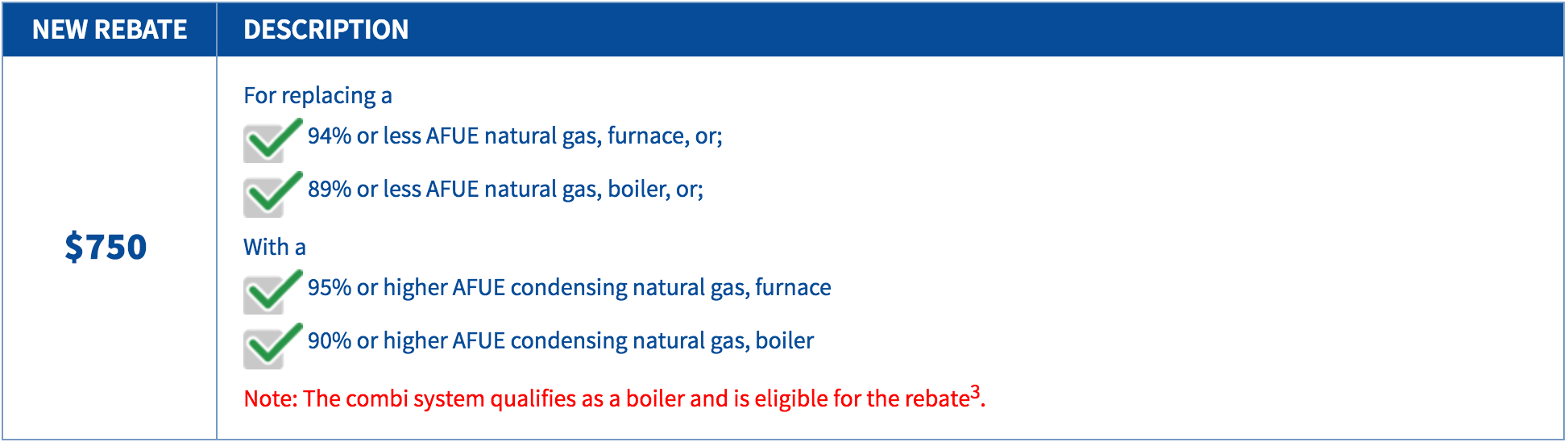 | NEW REBATE | DESCRIPTION |
|---|---|
| \$750 | For replacing a<br>94% or less AFUE natural gas, furnace, or;<br>89% or less AFUE natural gas, boiler, or;<br>With a<br>95% or higher AFUE condensing natural gas, furnace<br>90% or higher AFUE condensing natural gas, boiler<br>Note: The combi system qualifies as a boiler and is eligible for the rebate$^3$. |